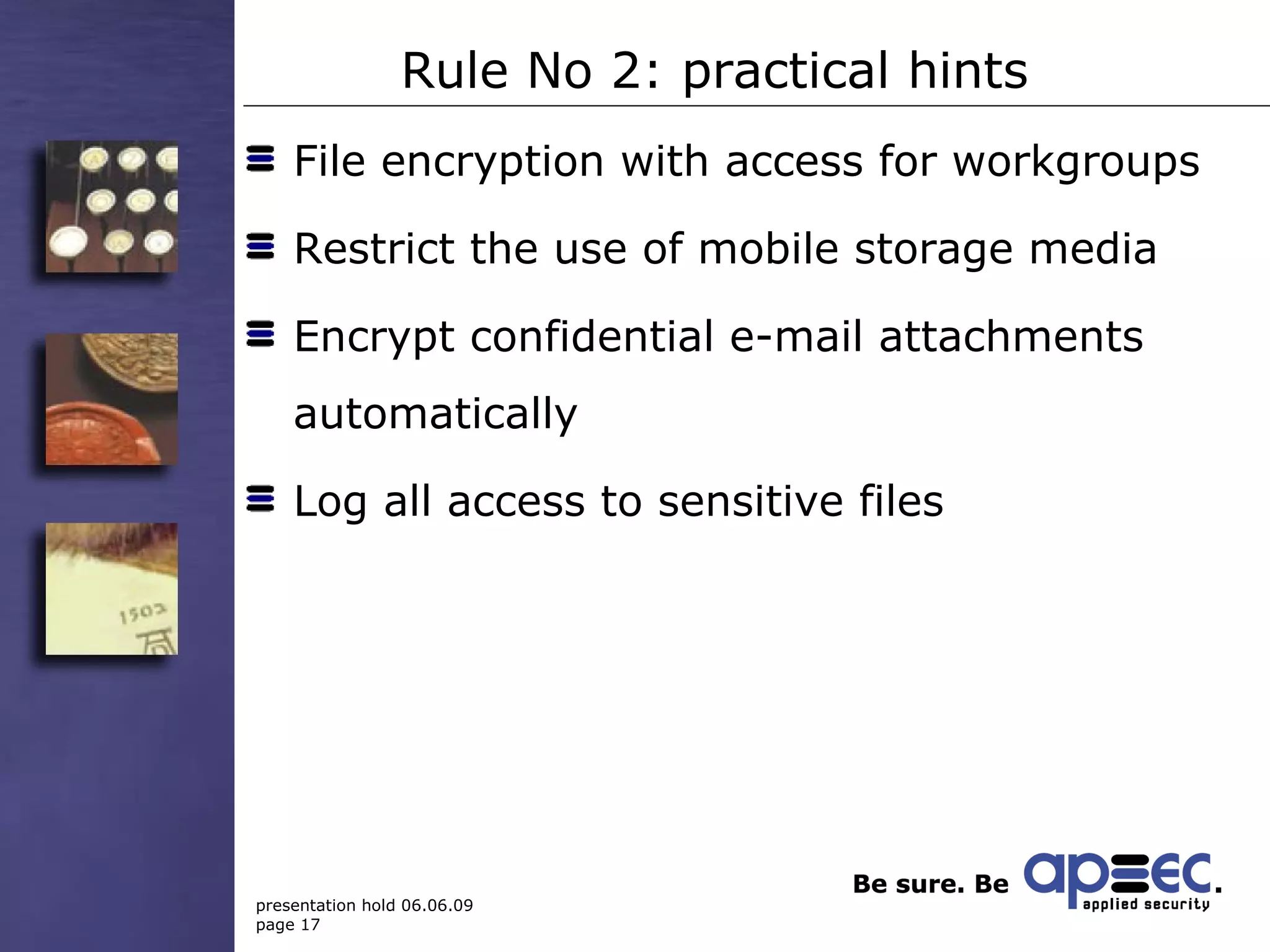 Rule No 2: practical hints

File encryption with access for workgroups

Restrict the use of mobile storage media

Encrypt confidential e-mail attachments automatically

Log all access to sensitive files

1503

presentation hold 06.06.09
page 17

Be sure. Be apsec.
applied security